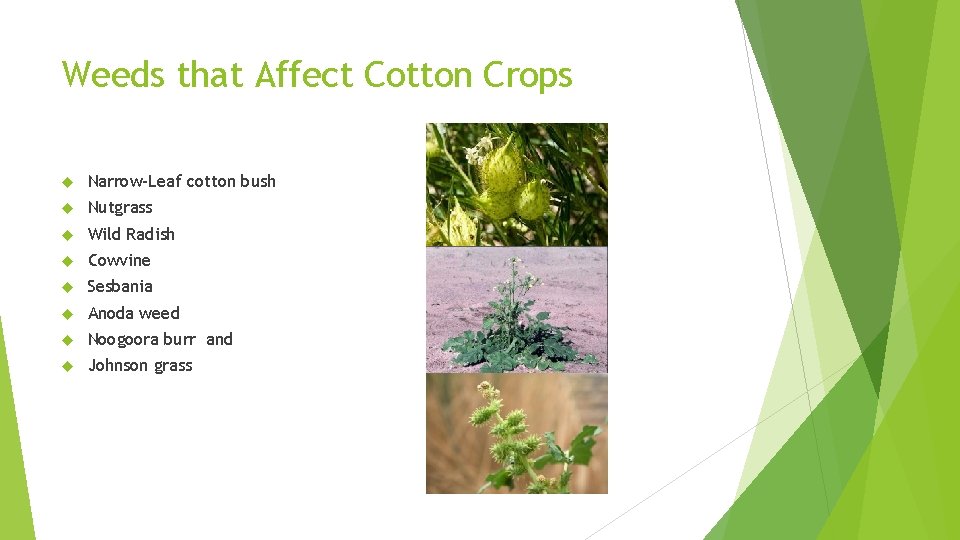 Weeds that Affect Cotton Crops

Narrow-Leaf cotton bush
Nutgrass
Wild Radish
Cowvine
Sesbania
Anoda weed
Noogoora burr and
Johnson grass